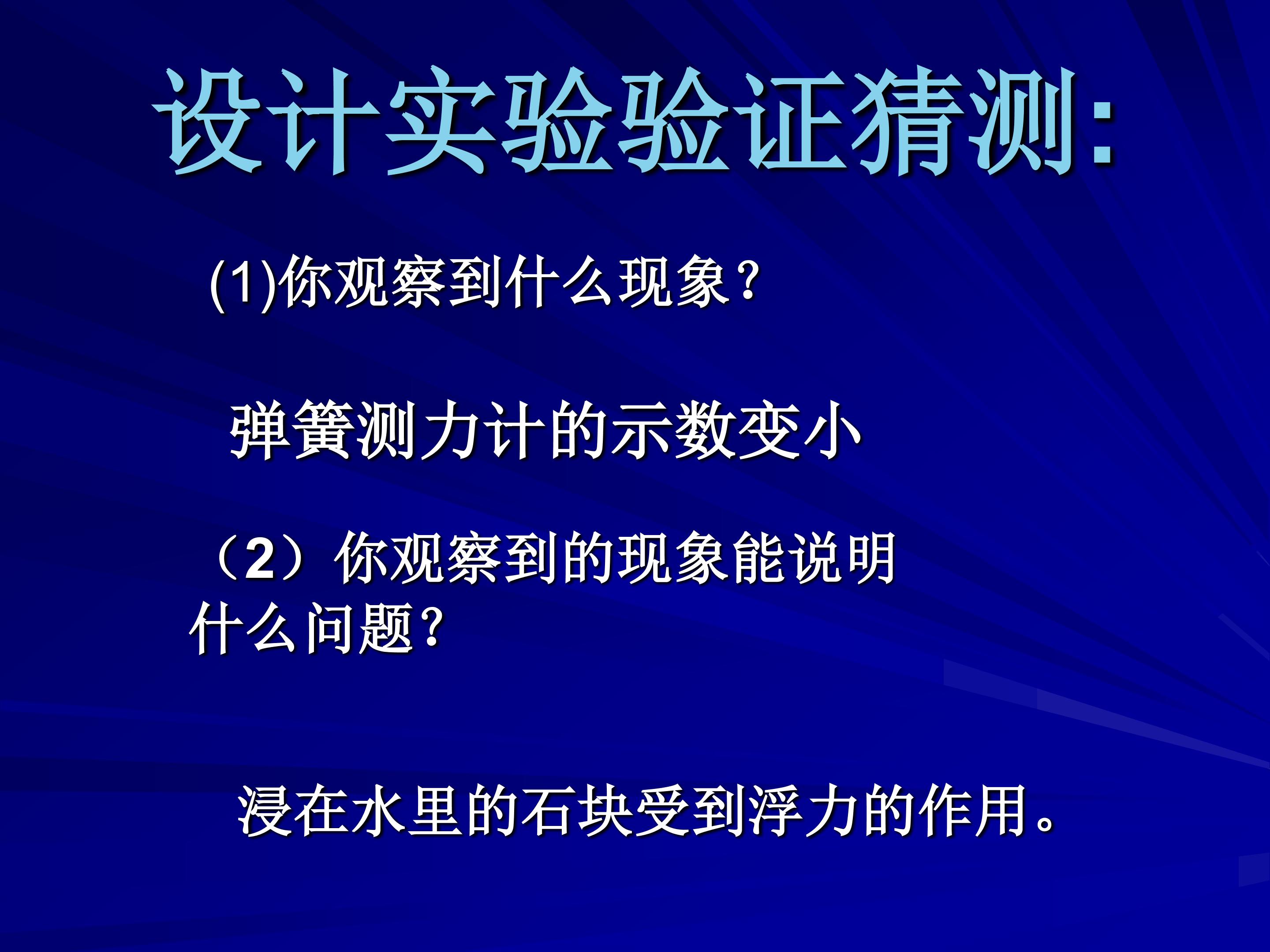 设计实验验证猜测:

(1)你观察到什么现象？

弹簧测力计的示数变小

（2）你观察到的现象能说明什么问题？

浸在水里的石块受到浮力的作用。